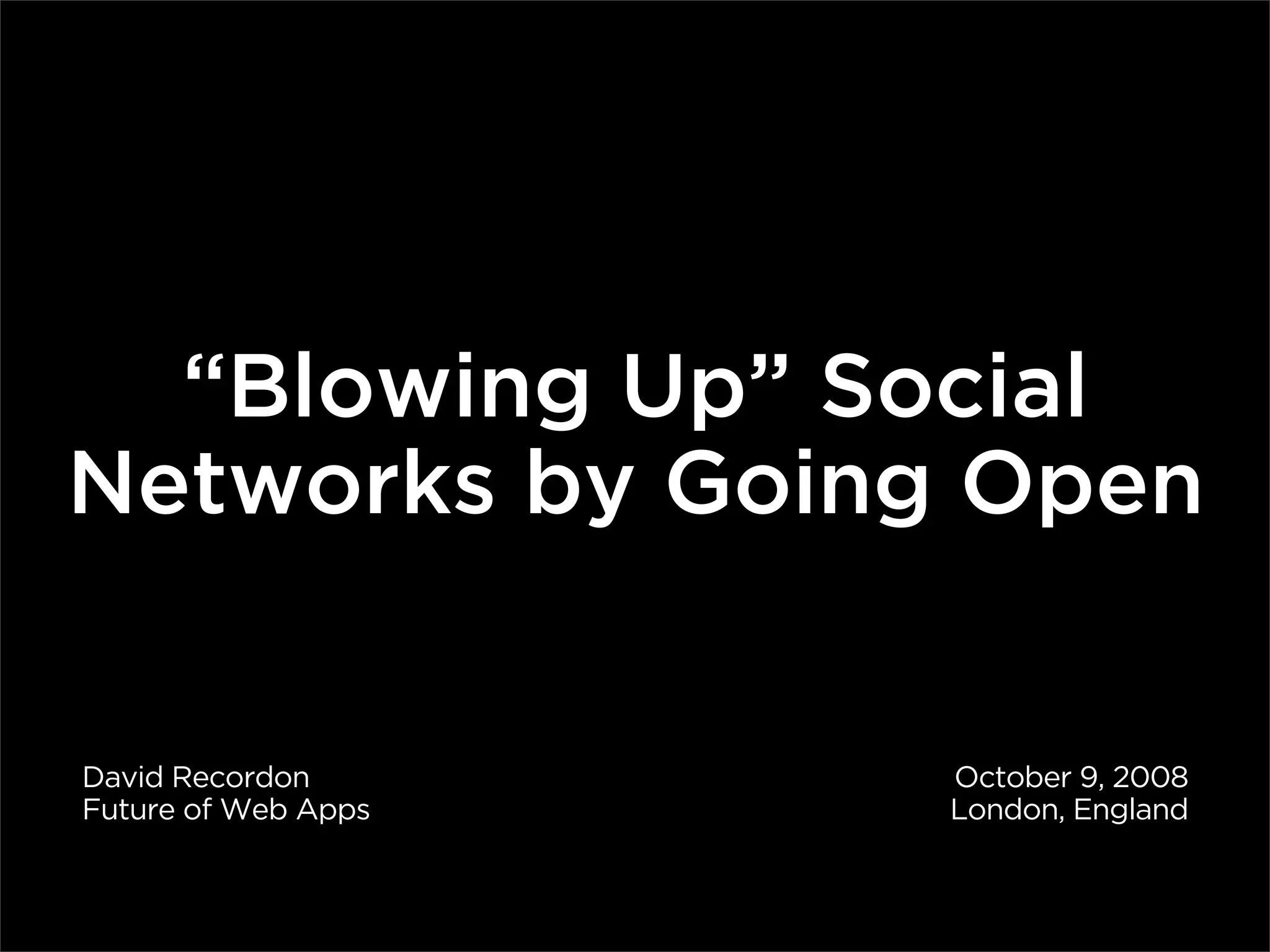 “Blowing Up” Social Networks by Going Open

David Recordon
Future of Web Apps

October 9, 2008
London, England